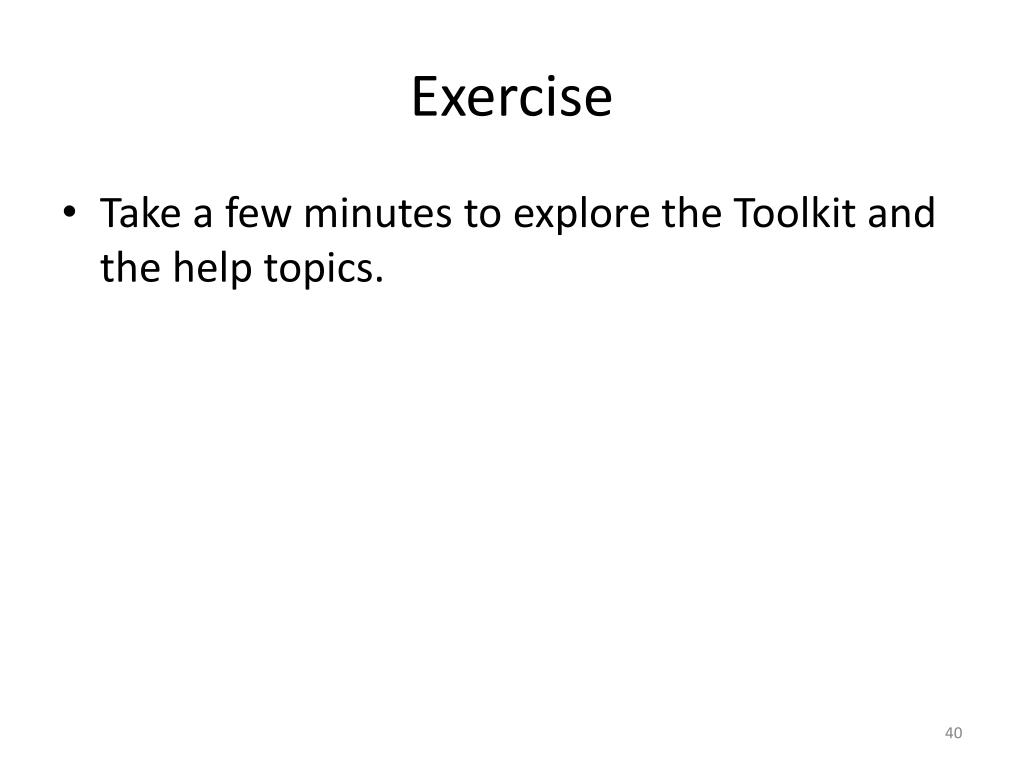 Exercise

• Take a few minutes to explore the Toolkit and the help topics.

40